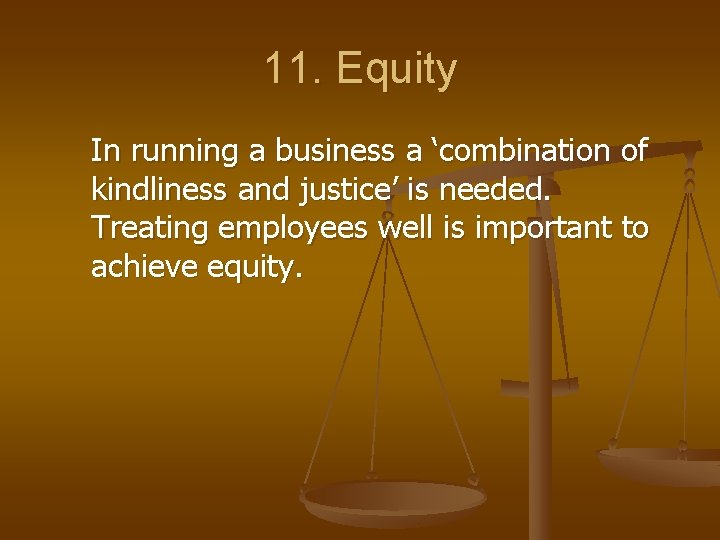 11. Equity

In running a business a ‘combination of kindliness and justice’ is needed. Treating employees well is important to achieve equity.